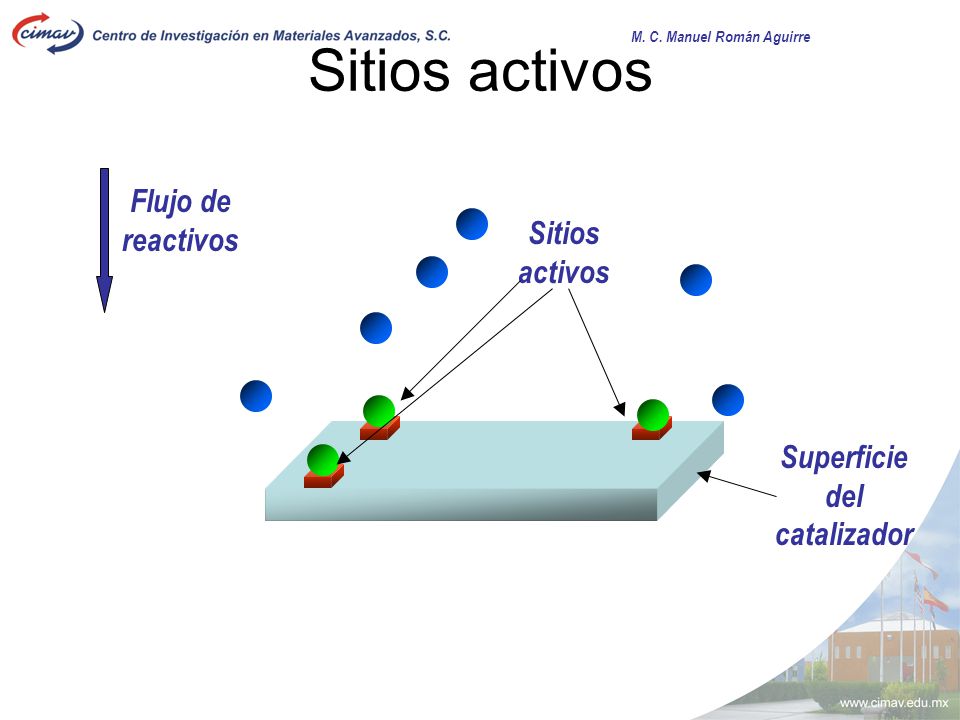 cimav Centro de Investigación en Materiales Avanzados, S.C.

M. C. Manuel Román Aguirre

Sitios activos

Flujo de reactivos

Sitios activos

Superficie del catalizador

www.cimav.edu.mx